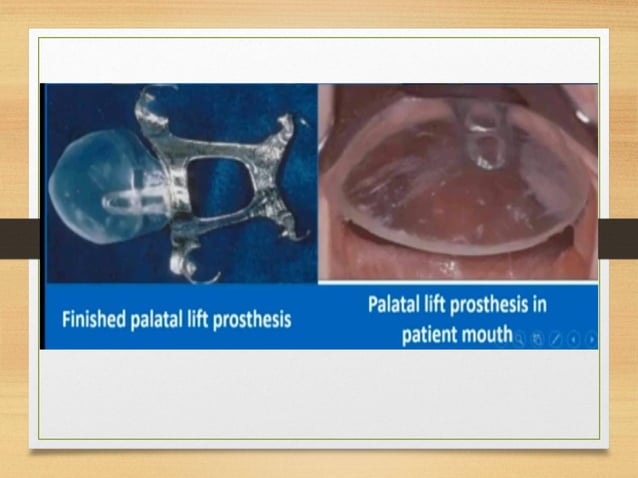 Finished palatal lift prosthesis

Palatal lift prosthesis in patient mouth